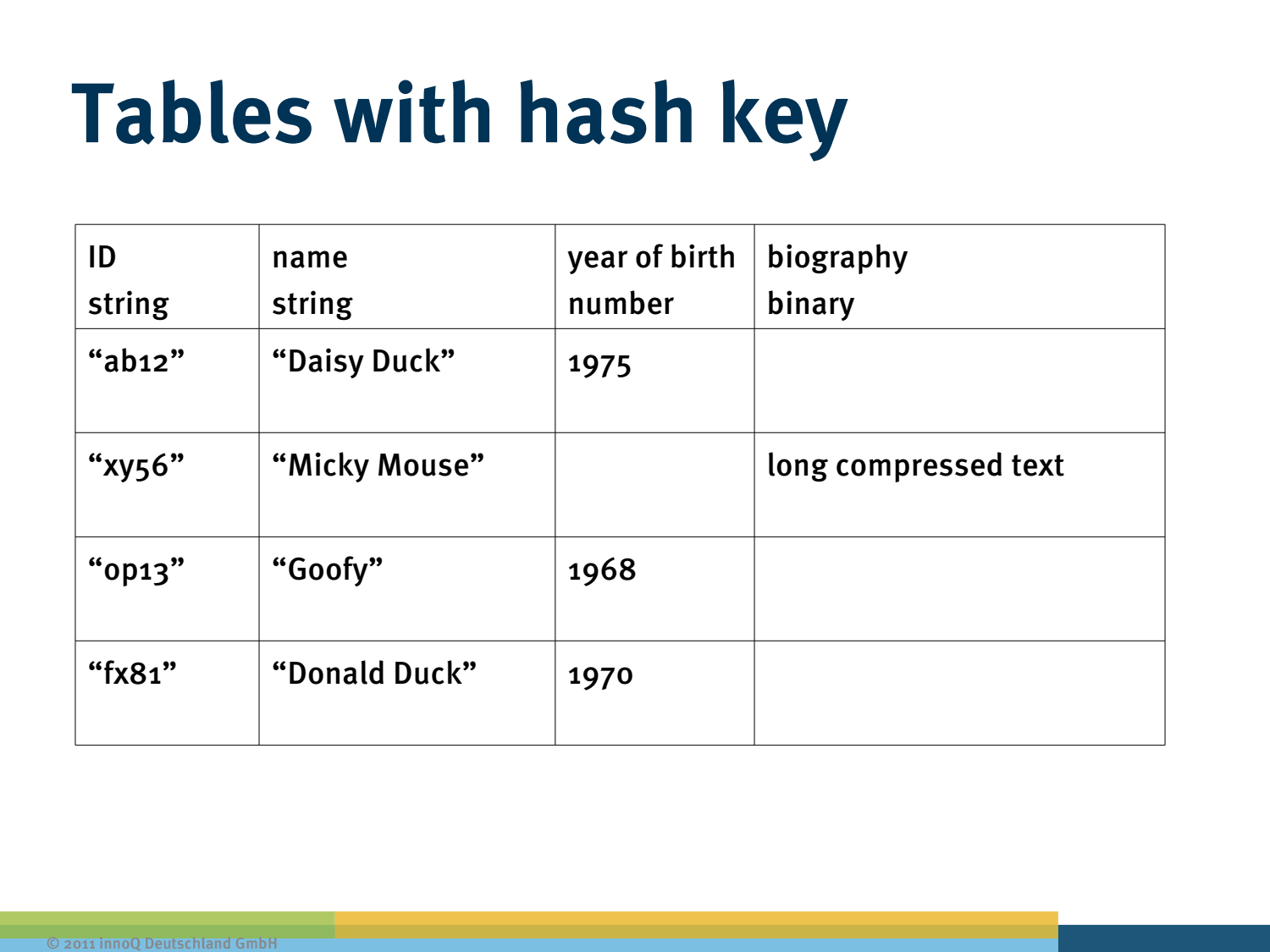 Tables with hash key

| ID string | name string | year of birth number | biography binary |
|---|---|---|---|
| “ab12” | “Daisy Duck” | 1975 | |
| “xy56” | “Micky Mouse” | | long compressed text |
| “op13” | “Goofy” | 1968 | |
| “fx81” | “Donald Duck” | 1970 | |

© 2011 innoQ Deutschland GmbH